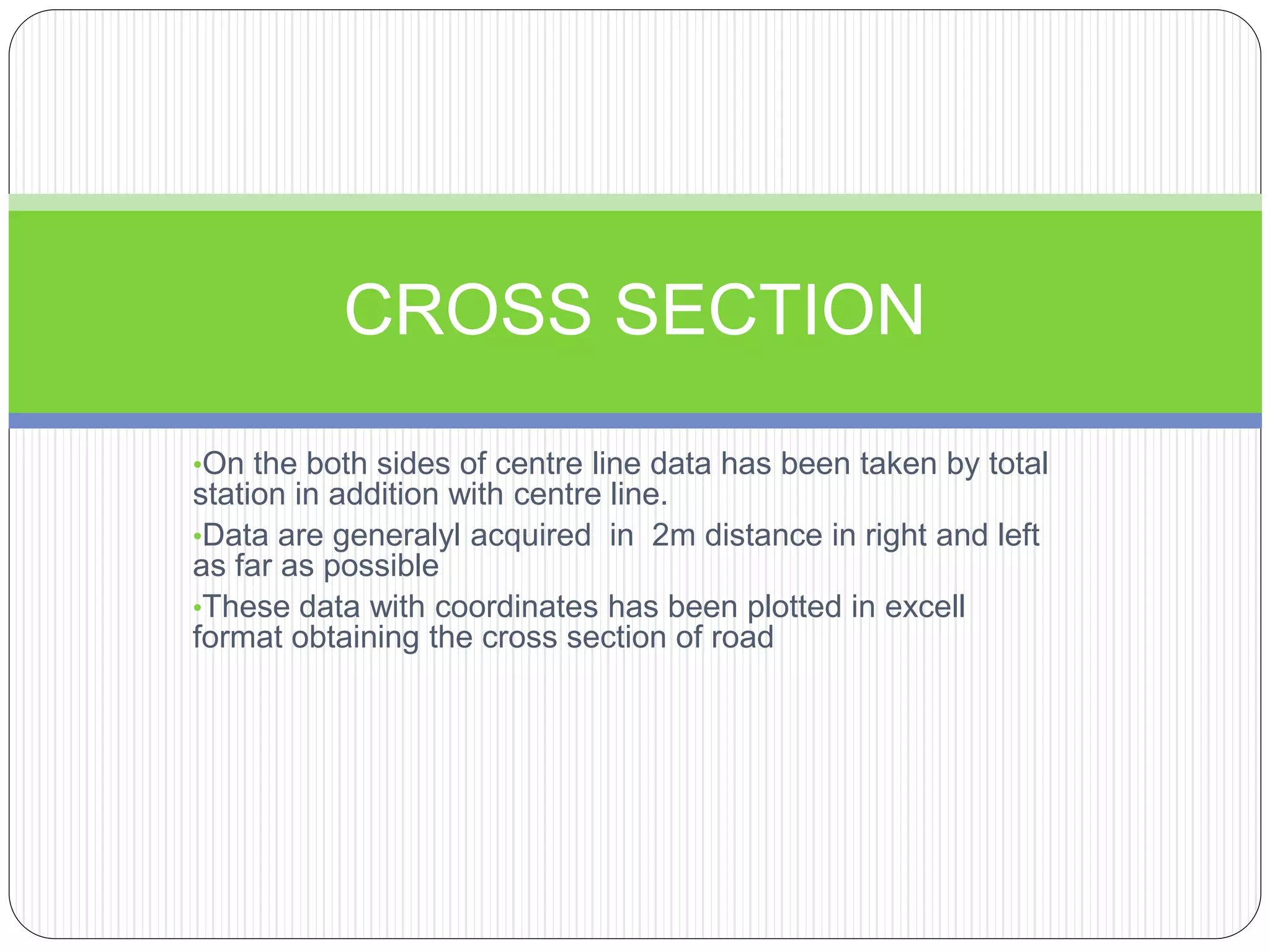 CROSS SECTION

•On the both sides of centre line data has been taken by total station in addition with centre line.

•Data are generalyl acquired in 2m distance in right and left as far as possible

•These data with coordinates has been plotted in excell format obtaining the cross section of road